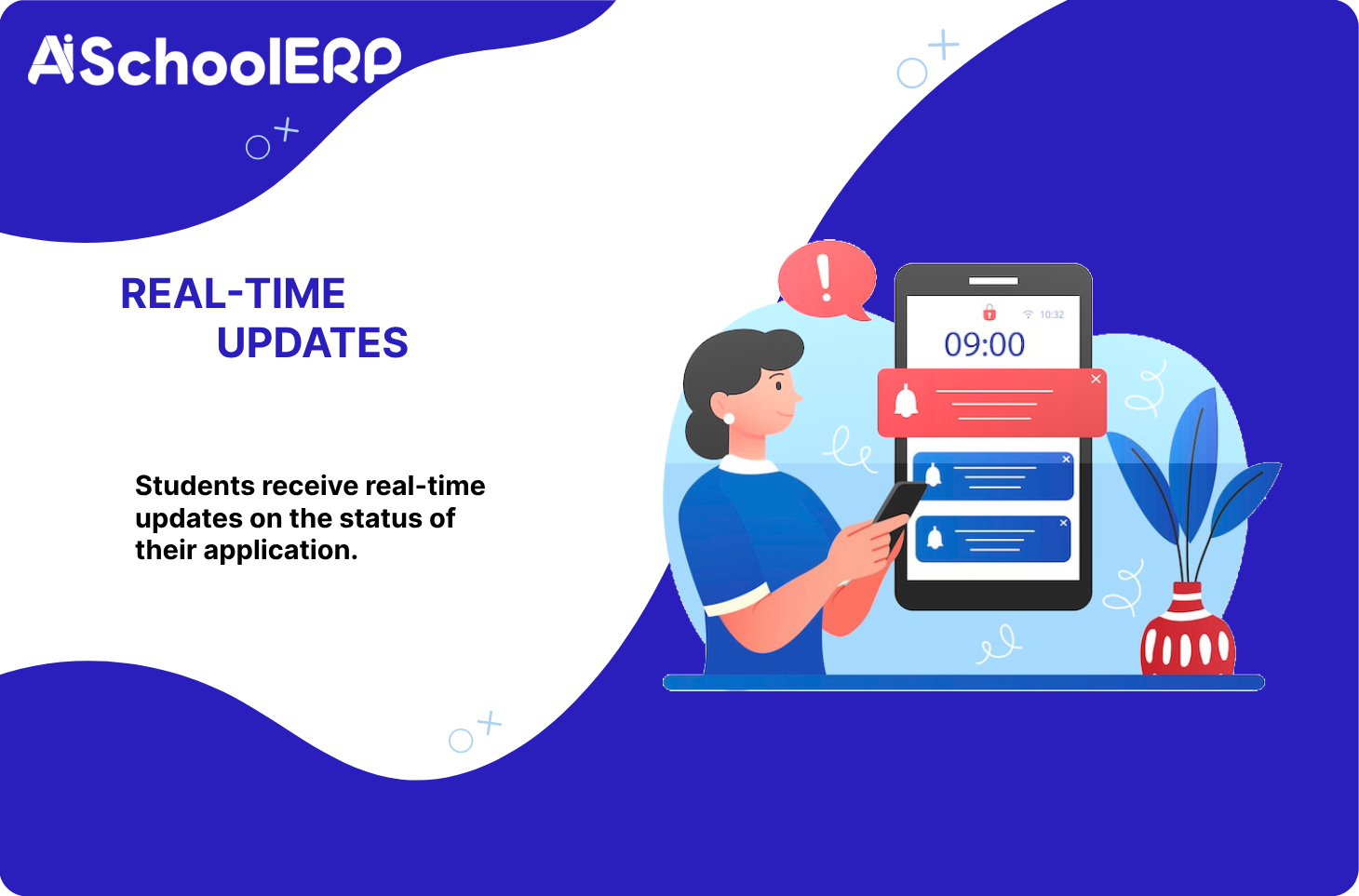 AiSchoolERP

REAL-TIME UPDATES

Students receive real-time updates on the status of their application.

10:32
09:00